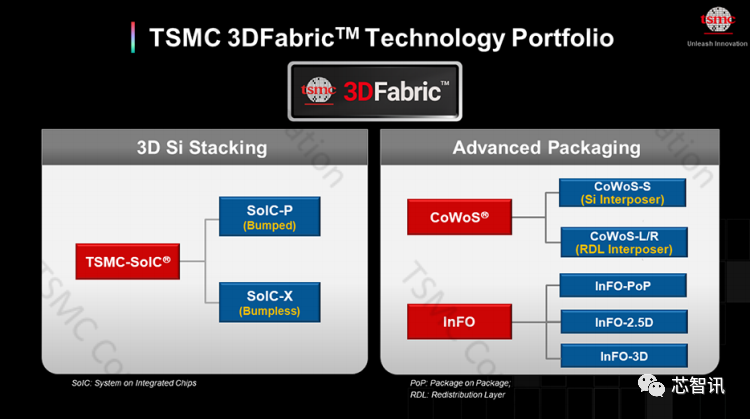 TSMC 3DFabric™ Technology Portfolio

tsmc
Unleash Innovation

tsmc 3DFabric™

3D Si Stacking

TSMC-SoIC®

SoIC-P
(Bumped)

SoIC-X
(Bumpless)

SoIC: System on Integrated Chips

Advanced Packaging

CoWoS®

CoWoS-S
(Si Interposer)

CoWoS-L/R
(RDL Interposer)

InFO

InFO-PoP

InFO-2.5D

InFO-3D

PoP: Package on Package;
RDL: Redistribution Layer

芯智讯